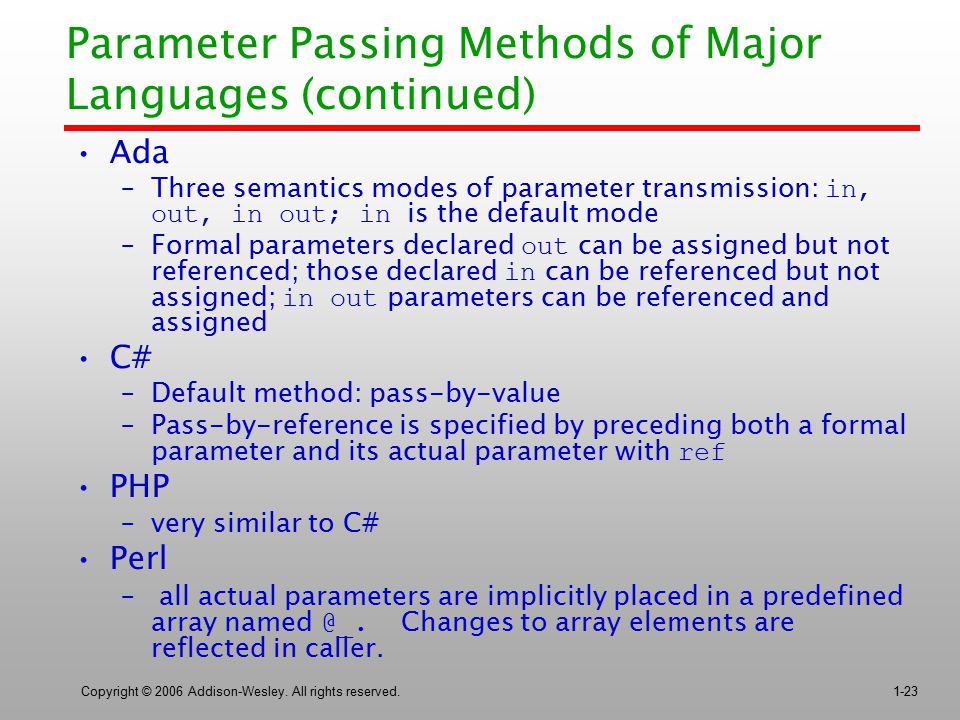 Parameter Passing Methods of Major Languages (continued)

• Ada
– Three semantics modes of parameter transmission: in, out, in out; in is the default mode
– Formal parameters declared out can be assigned but not referenced; those declared in can be referenced but not assigned; in out parameters can be referenced and assigned

• C#
– Default method: pass-by-value
– Pass-by-reference is specified by preceding both a formal parameter and its actual parameter with ref

• PHP
– very similar to C#

• Perl
– all actual parameters are implicitly placed in a predefined array named @_. Changes to array elements are reflected in caller.

Copyright © 2006 Addison-Wesley. All rights reserved.

1-23